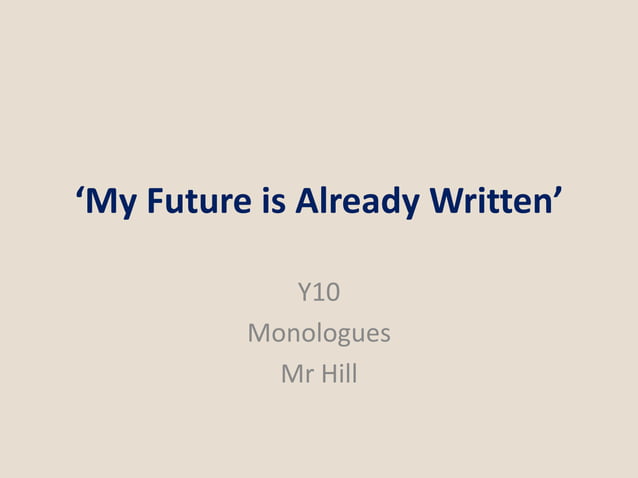 ‘My Future is Already Written’

Y10
Monologues
Mr Hill